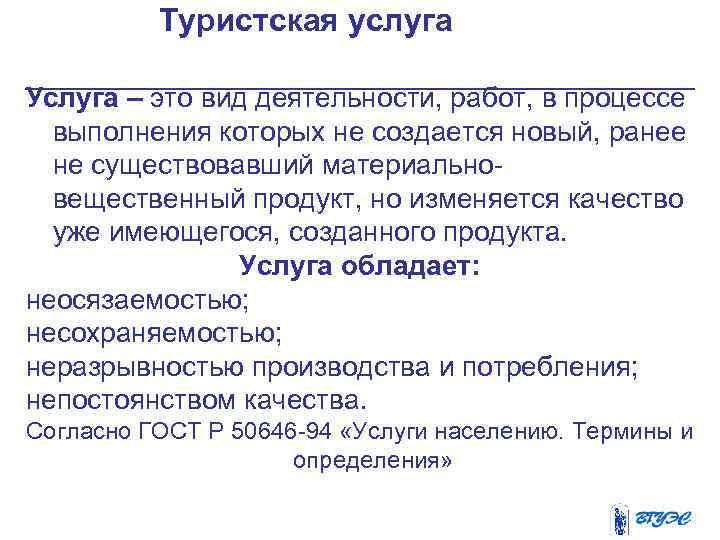 Туристская услуга

Услуга – это вид деятельности, работ, в процессе выполнения которых не создается новый, ранее не существовавший материально-вещественный продукт, но изменяется качество уже имеющегося, созданного продукта.

Услуга обладает:

неосязаемостью;

несохраняемостью;

неразрывностью производства и потребления;

непостоянством качества.

Согласно ГОСТ Р 50646-94 «Услуги населению. Термины и определения»

ВГУЭС